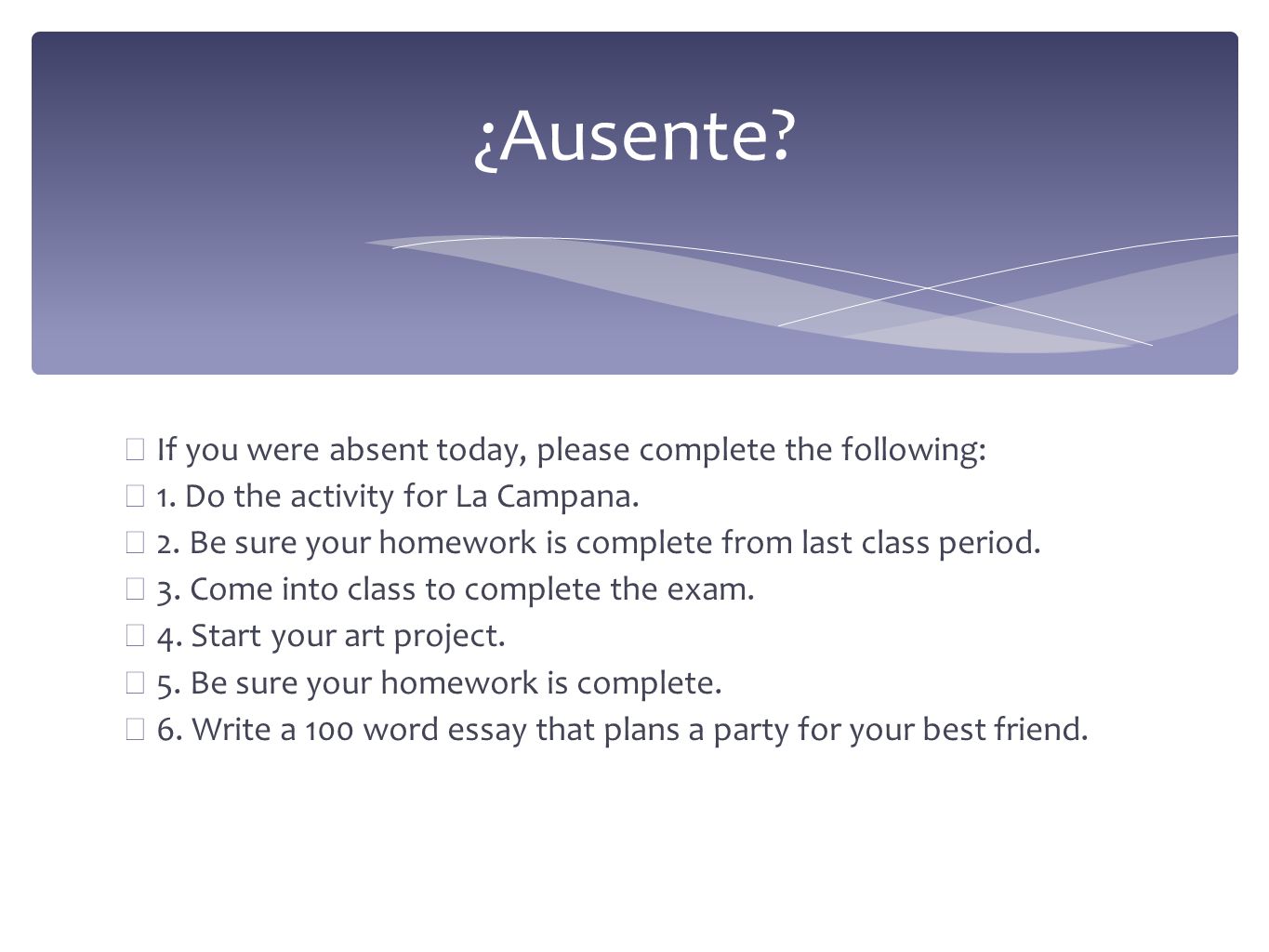 ¿Ausente?

If you were absent today, please complete the following:
1. Do the activity for La Campana.
2. Be sure your homework is complete from last class period.
3. Come into class to complete the exam.
4. Start your art project.
5. Be sure your homework is complete.
6. Write a 100 word essay that plans a party for your best friend.